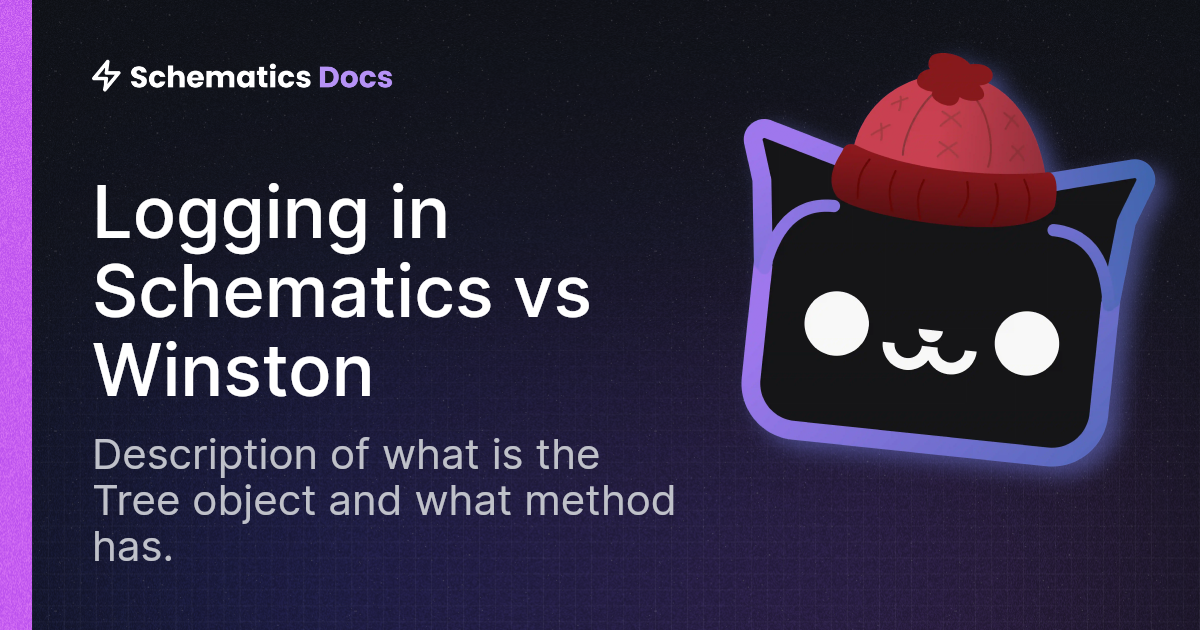 Schematics Docs

Logging in Schematics vs Winston

Description of what is the Tree object and what method has.